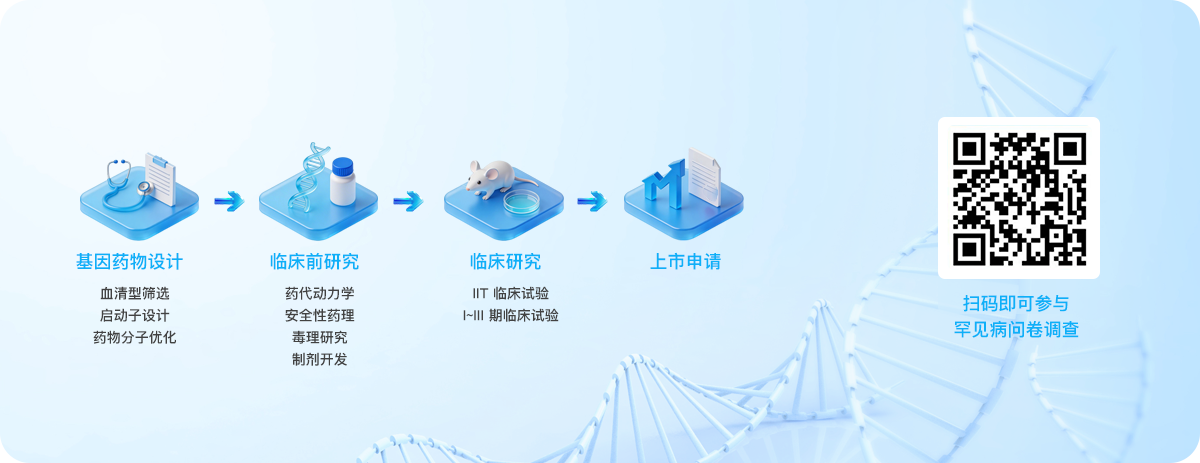 基因药物设计

血清型筛选
启动子设计
药物分子优化

临床前研究

药代动力学
安全性药理
毒理研究
制剂开发

临床研究

IIT 临床试验
I~III 期临床试验

上市申请

扫码即可参与
罕见病问卷调查